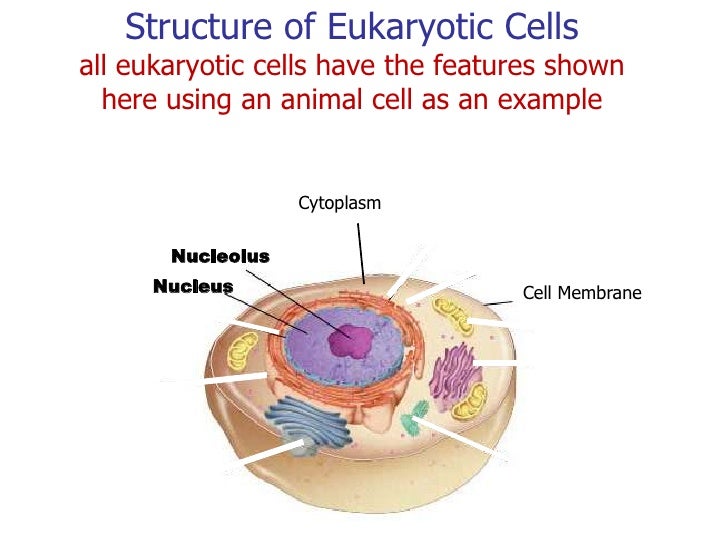 Structure of Eukaryotic Cells
all eukaryotic cells have the features shown here using an animal cell as an example

Cytoplasm
Nucleolus
Nucleus
Cell Membrane